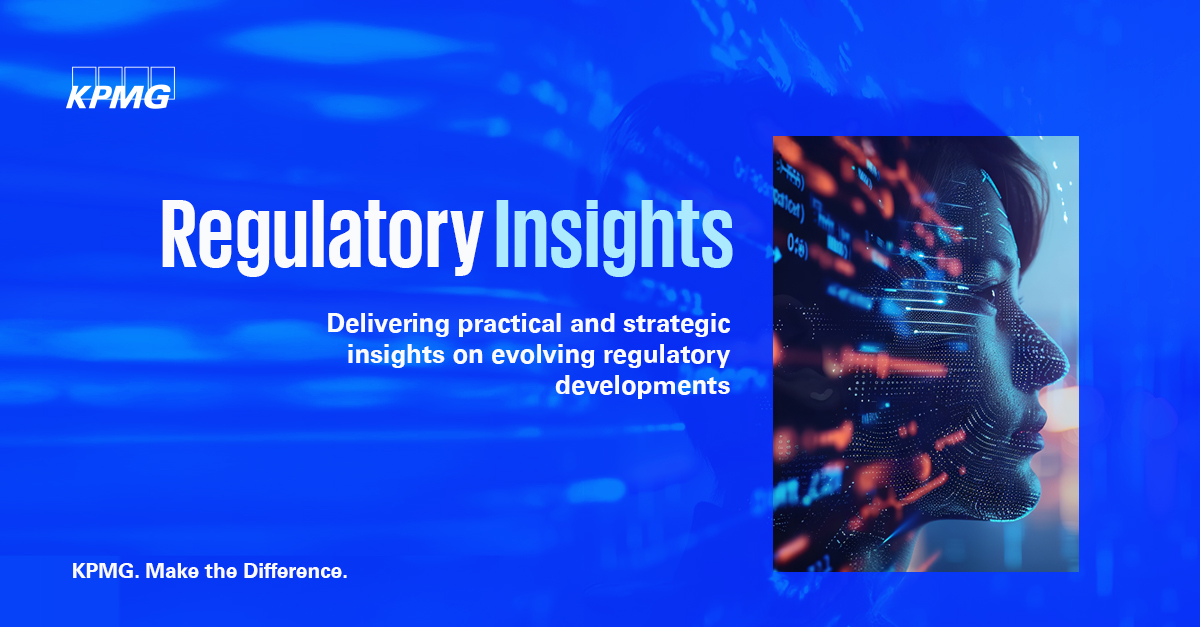 KPMG

Regulatory Insights

Delivering practical and strategic insights on evolving regulatory developments

KPMG. Make the Difference.